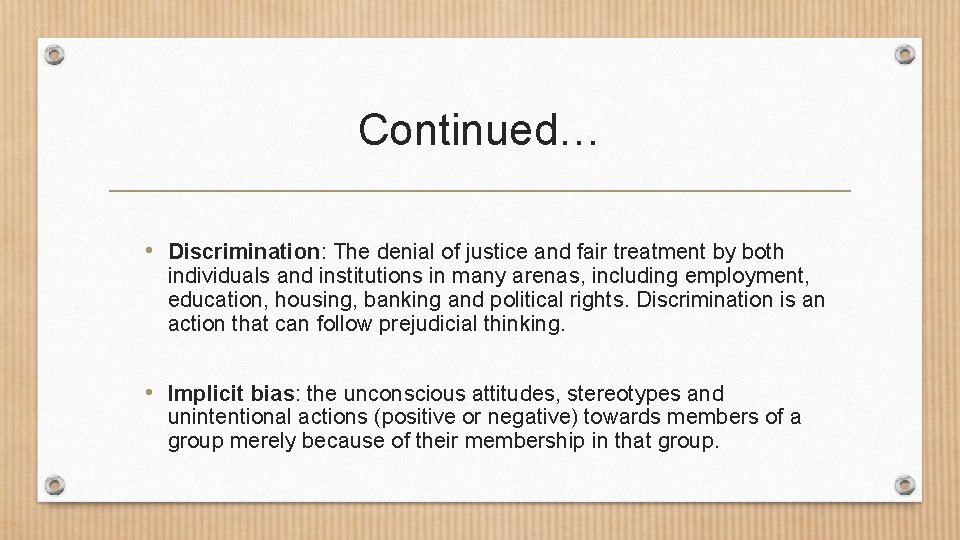 Continued…

• Discrimination: The denial of justice and fair treatment by both individuals and institutions in many arenas, including employment, education, housing, banking and political rights. Discrimination is an action that can follow prejudicial thinking.

• Implicit bias: the unconscious attitudes, stereotypes and unintentional actions (positive or negative) towards members of a group merely because of their membership in that group.